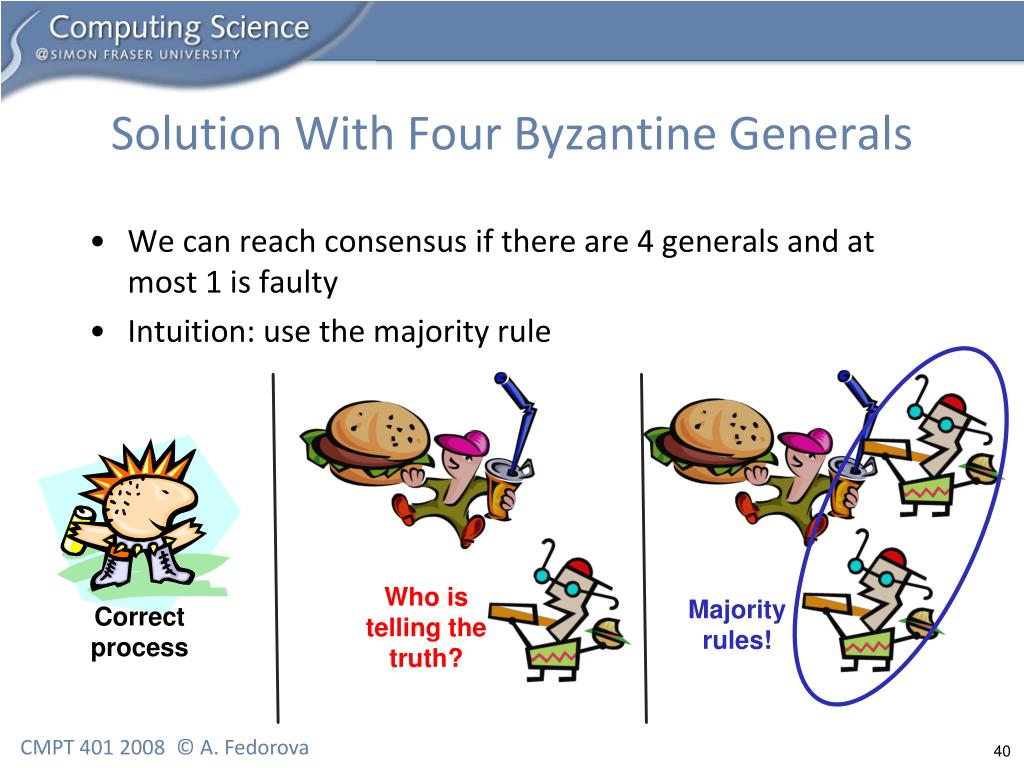 Computing Science
@SIMON FRASER UNIVERSITY

Solution With Four Byzantine Generals

• We can reach consensus if there are 4 generals and at most 1 is faulty
• Intuition: use the majority rule

Correct process

Who is telling the truth?

Majority rules!

CMPT 401 2008 © A. Fedorova

40